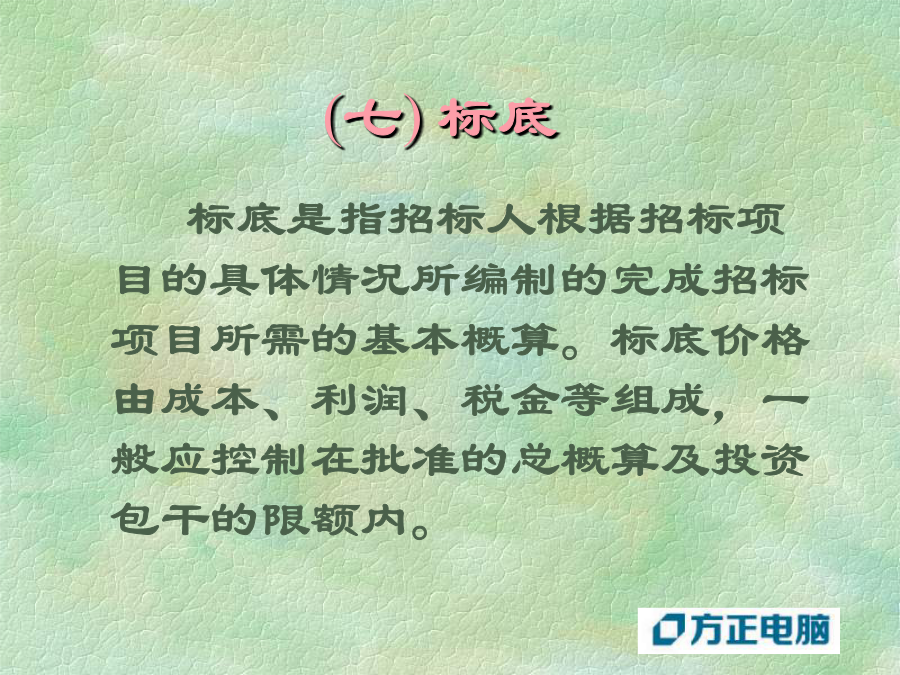 (七) 标底

标底是指招标人根据招标项目的具体情况所编制的完成招标项目所需的基本概算。标底价格由成本、利润、税金等组成，一般应控制在批准的总概算及投资包干的限额内。

方正电脑